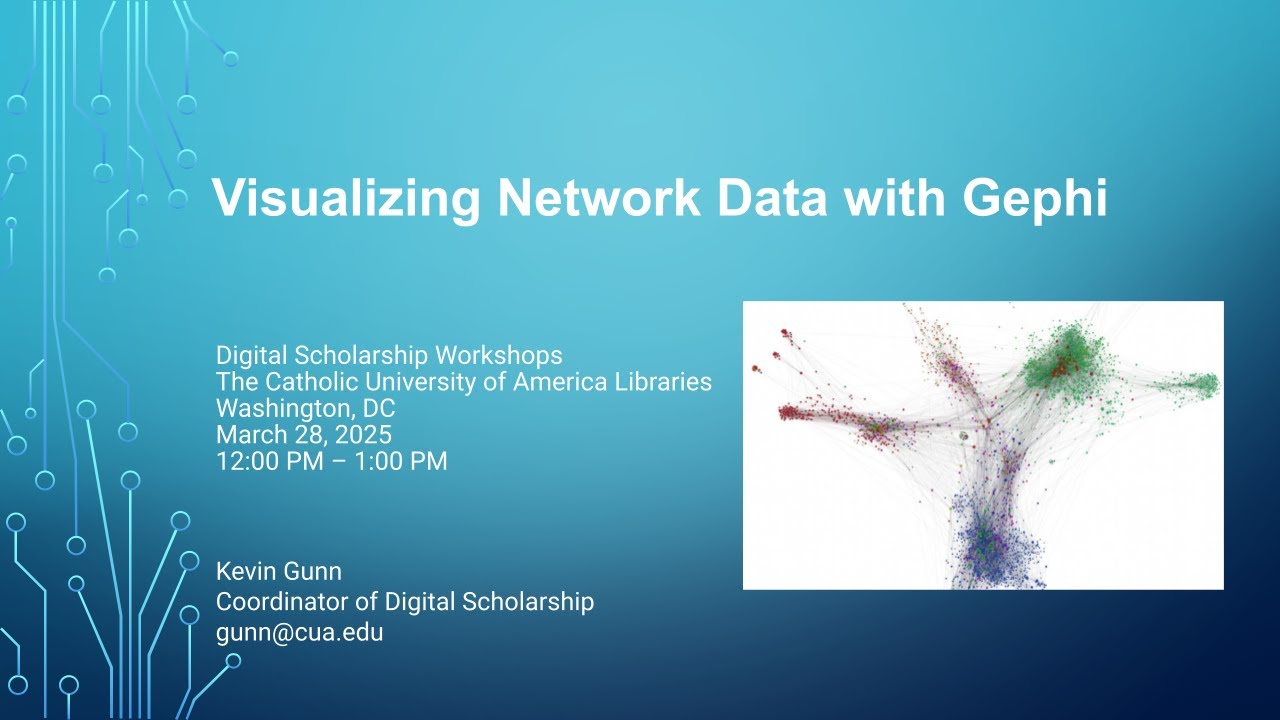 Visualizing Network Data with Gephi

Digital Scholarship Workshops
The Catholic University of America Libraries
Washington, DC
March 28, 2025
12:00 PM – 1:00 PM

Kevin Gunn
Coordinator of Digital Scholarship
gunn@cua.edu